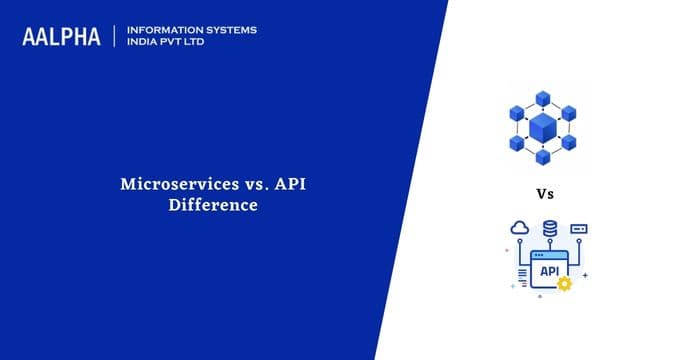 AALPHA | INFORMATION SYSTEMS INDIA PVT LTD

Microservices vs. API Difference

Vs

API